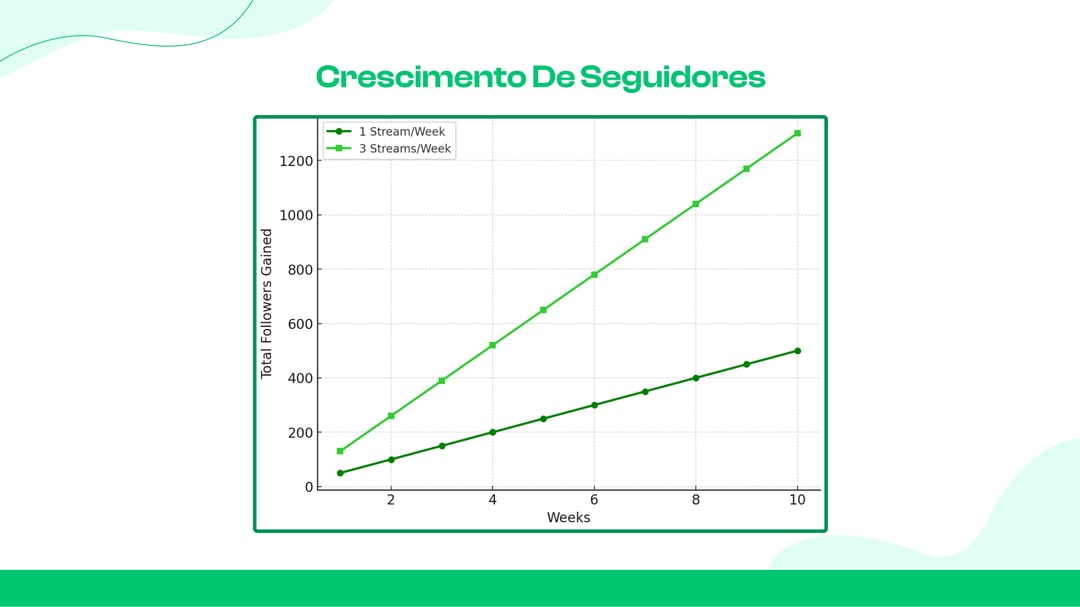 Crescimento De Seguidores

1 Stream/Week
3 Streams/Week

Total Followers Gained

1200
1000
800
600
400
200
0

2
4
6
8
10

Weeks